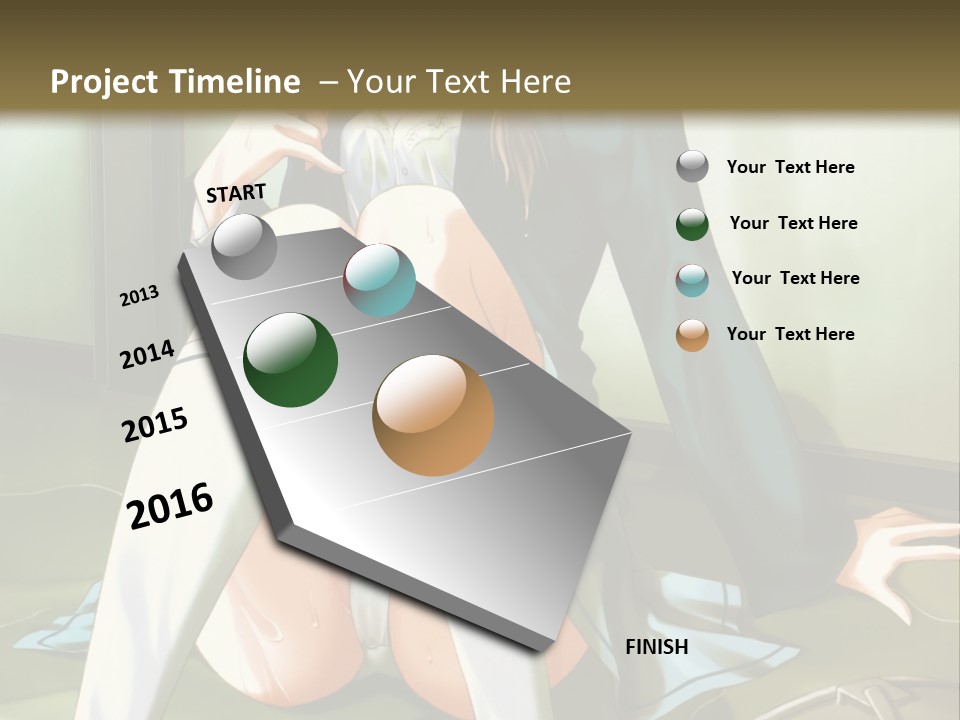 Project Timeline – Your Text Here

START

2013

2014

2015

2016

FINISH

Your Text Here

Your Text Here

Your Text Here

Your Text Here